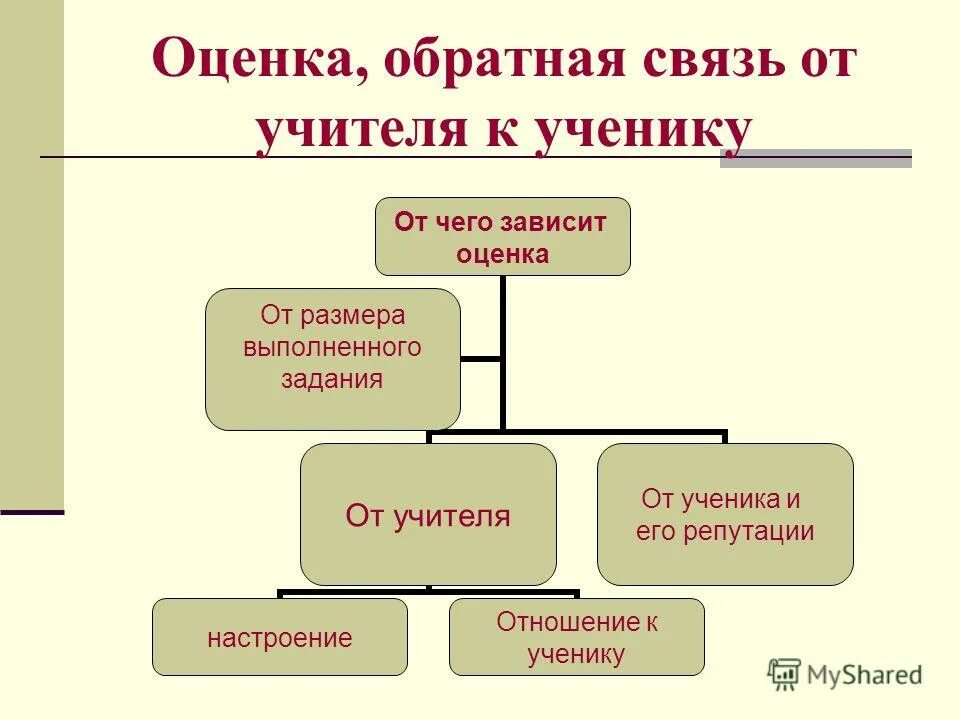 Оценка, обратная связь от учителя к ученику

От чего зависит оценка

От размера выполненного задания

От учителя

От ученика и его репутации

настроение

Отношение к ученику

MyShared